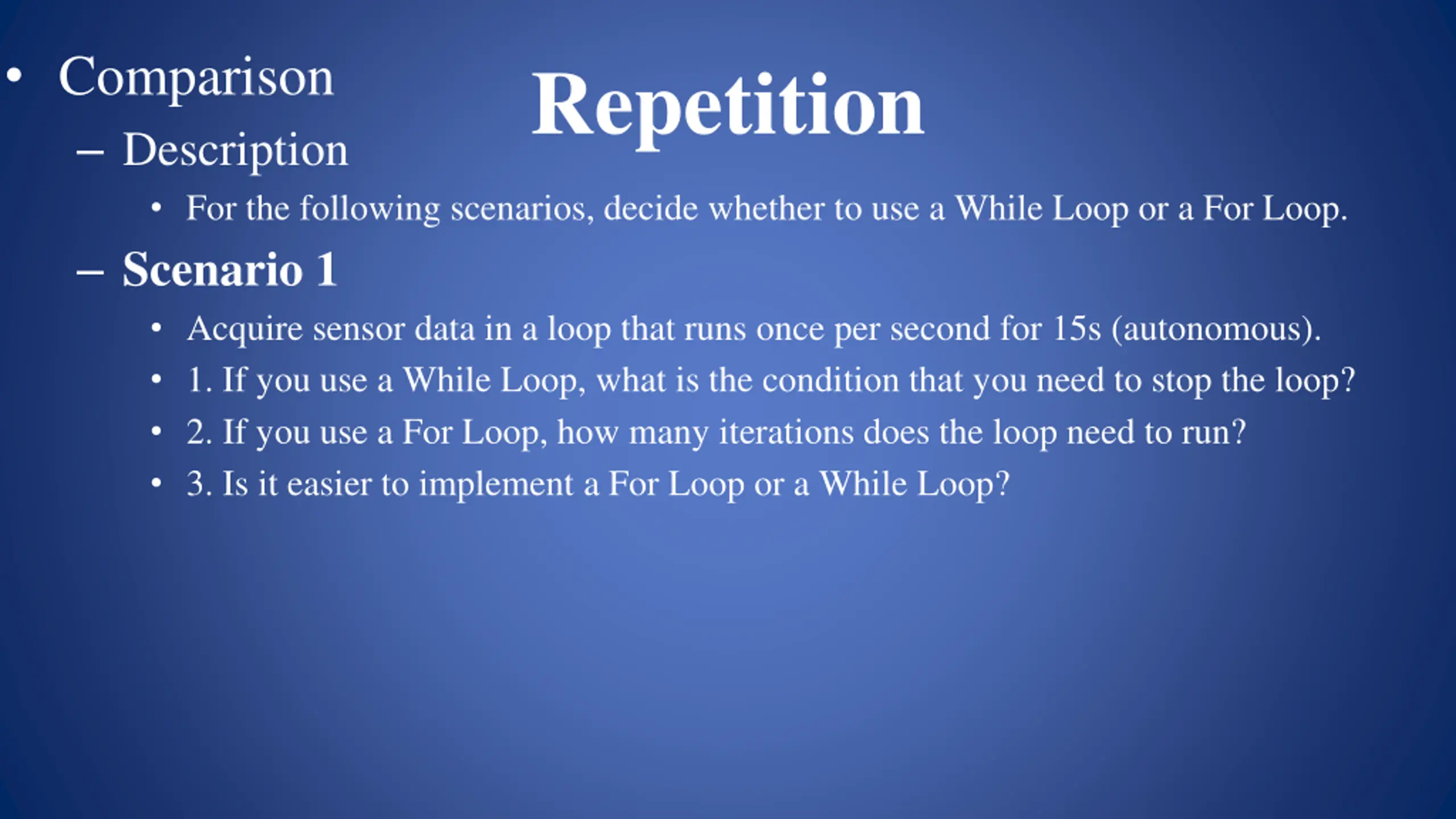 Repetition

• Comparison
– Description
• For the following scenarios, decide whether to use a While Loop or a For Loop.
– Scenario 1
• Acquire sensor data in a loop that runs once per second for 15s (autonomous).
• 1. If you use a While Loop, what is the condition that you need to stop the loop?
• 2. If you use a For Loop, how many iterations does the loop need to run?
• 3. Is it easier to implement a For Loop or a While Loop?